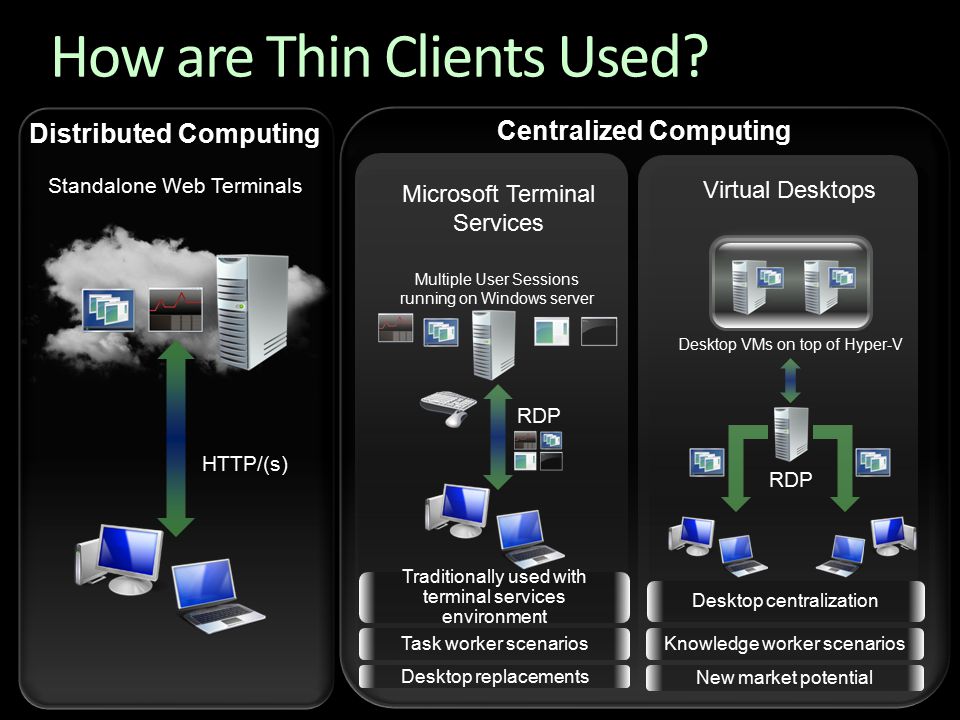 How are Thin Clients Used?

Distributed Computing

Standalone Web Terminals

HTTP/(s)

Centralized Computing

Microsoft Terminal Services

Multiple User Sessions running on Windows server

RDP

Traditionally used with terminal services environment

Task worker scenarios

Desktop replacements

Virtual Desktops

Desktop VMs on top of Hyper-V

RDP

Desktop centralization

Knowledge worker scenarios

New market potential